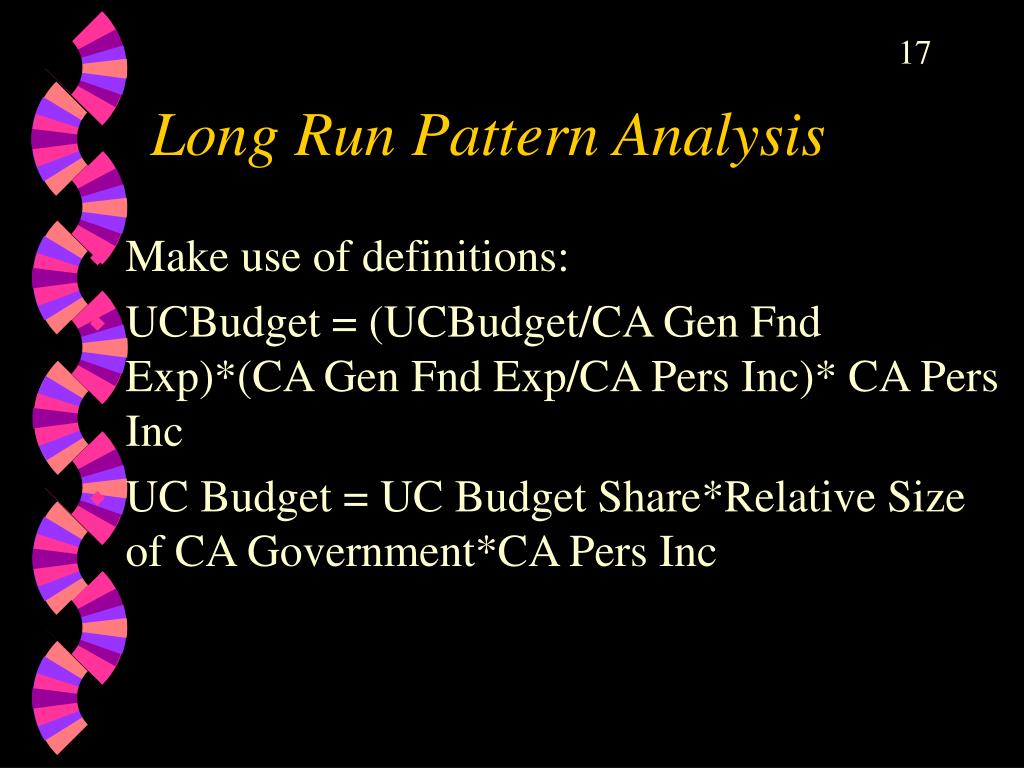 17

Long Run Pattern Analysis

Make use of definitions:

UCBudget = (UCBudget/CA Gen Fnd Exp)*(CA Gen Fnd Exp/CA Pers Inc)* CA Pers Inc

UC Budget = UC Budget Share*Relative Size of CA Government*CA Pers Inc